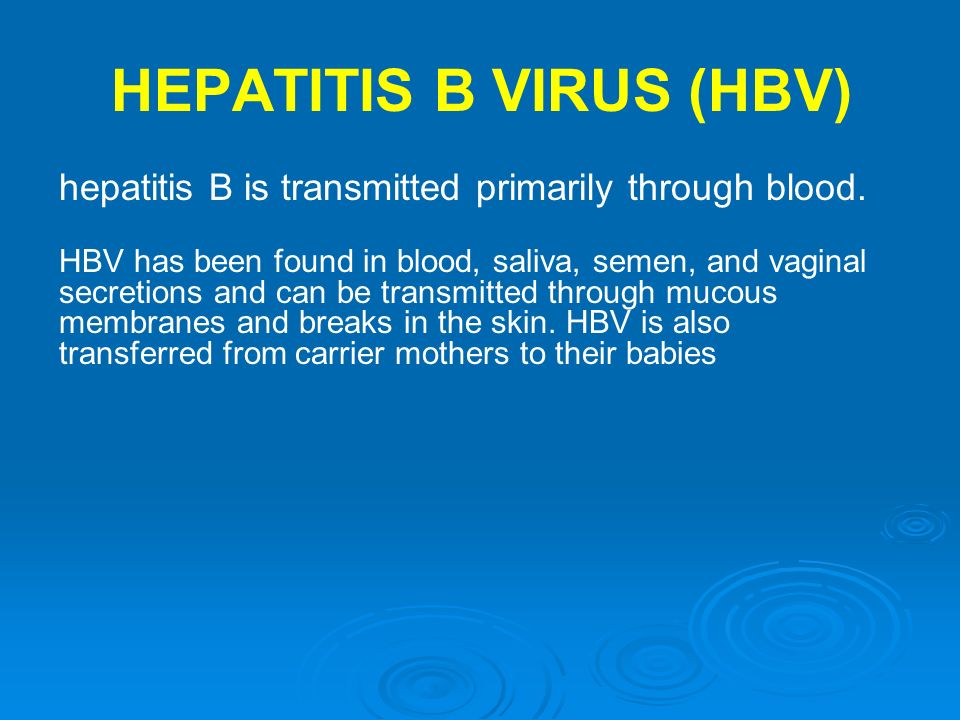 HEPATITIS B VIRUS (HBV)

hepatitis B is transmitted primarily through blood.

HBV has been found in blood, saliva, semen, and vaginal secretions and can be transmitted through mucous membranes and breaks in the skin. HBV is also transferred from carrier mothers to their babies